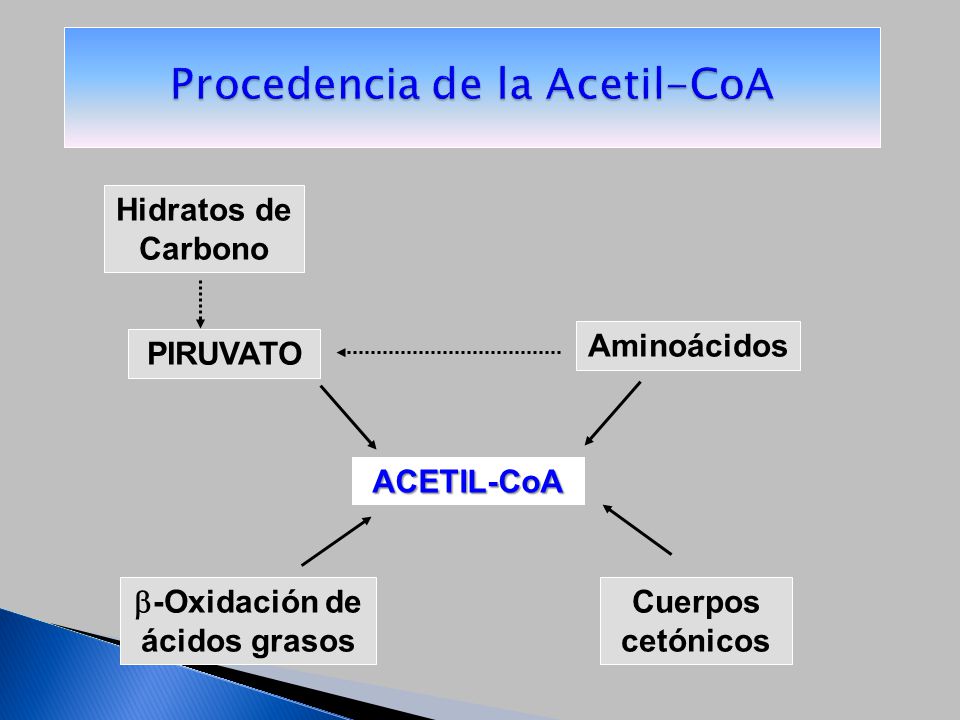 Procedencia de la Acetil-CoA

Hidratos de Carbono

PIRUVATO

Aminoácidos

ACETIL-CoA

$\beta$-Oxidación de ácidos grasos

Cuerpos cetónicos